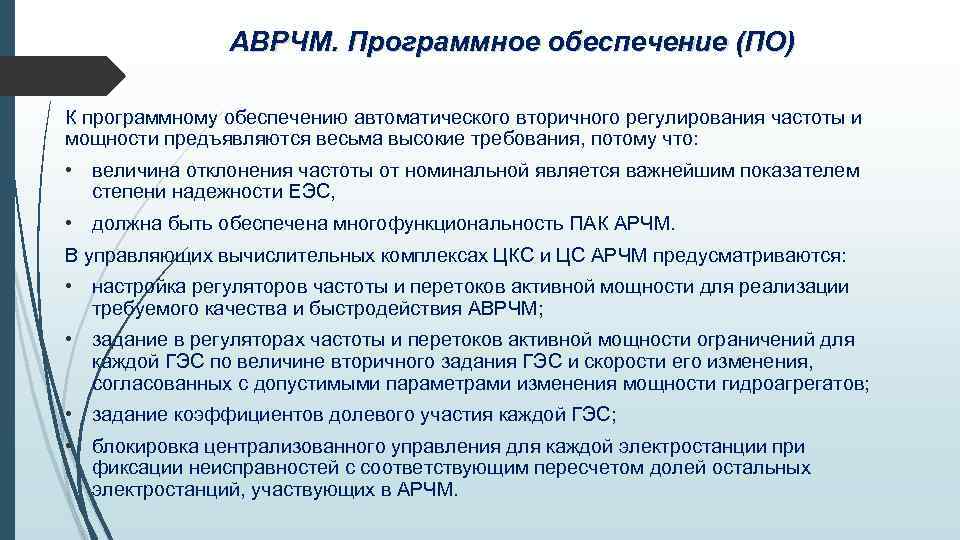 АВРЧМ. Программное обеспечение (ПО)

К программному обеспечению автоматического вторичного регулирования частоты и мощности предъявляются весьма высокие требования, потому что:

• величина отклонения частоты от номинальной является важнейшим показателем степени надежности ЕЭС,

• должна быть обеспечена многофункциональность ПАК АРЧМ.

В управляющих вычислительных комплексах ЦКС и ЦС АРЧМ предусматриваются:

• настройка регуляторов частоты и перетоков активной мощности для реализации требуемого качества и быстродействия АВРЧМ;

• задание в регуляторах частоты и перетоков активной мощности ограничений для каждой ГЭС по величине вторичного задания ГЭС и скорости его изменения, согласованных с допустимыми параметрами изменения мощности гидроагрегатов;

• задание коэффициентов долевого участия каждой ГЭС;

• блокировка централизованного управления для каждой электростанции при фиксации неисправностей с соответствующим пересчетом долей остальных электростанций, участвующих в АРЧМ.